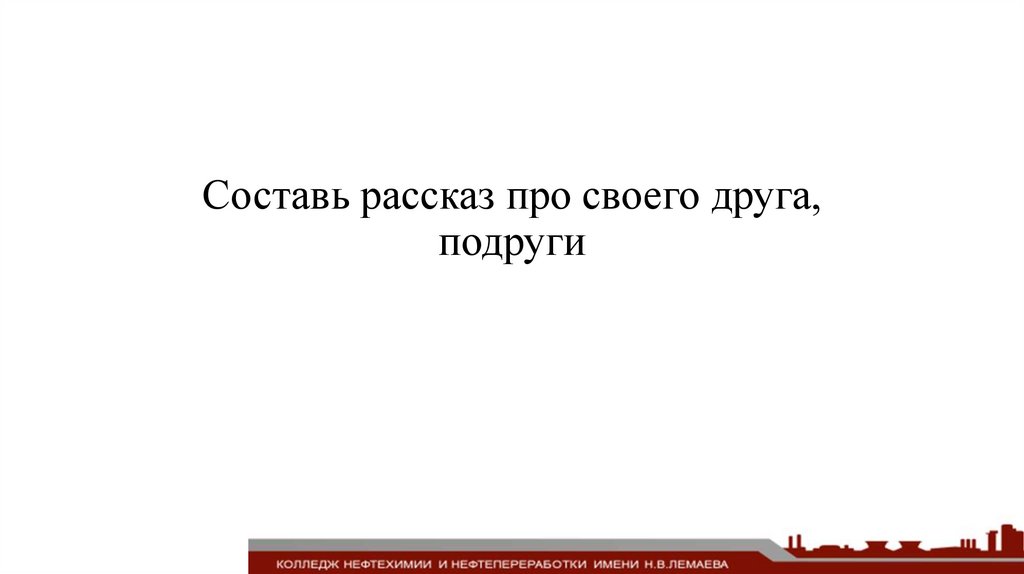 Составь рассказ про своего друга, подруги

КОЛЛЕДЖ НЕФТЕХИМИИ И НЕФТЕПЕРЕРАБОТКИ ИМЕНИ Н.В.ЛЕМАЕВА